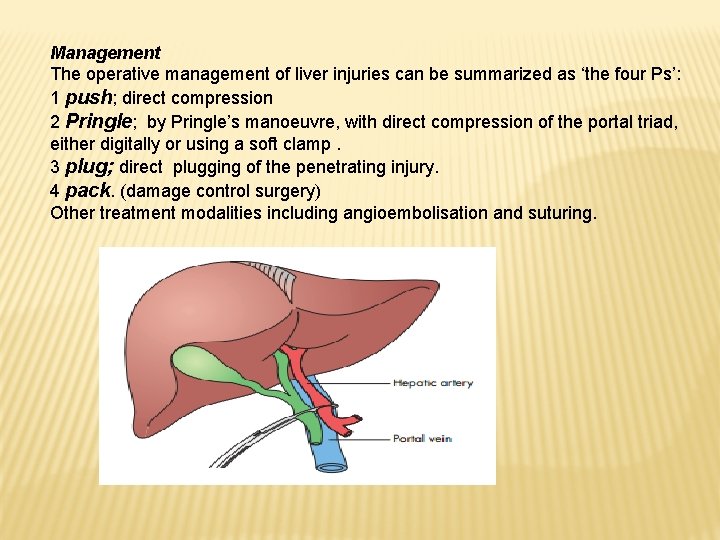 Management
The operative management of liver injuries can be summarized as ‘the four Ps’:
1 push; direct compression
2 Pringle; by Pringle’s manoeuvre, with direct compression of the portal triad, either digitally or using a soft clamp .
3 plug; direct plugging of the penetrating injury.
4 pack. (damage control surgery)
Other treatment modalities including angioembolisation and suturing.

Hepatic artery
Portal vein